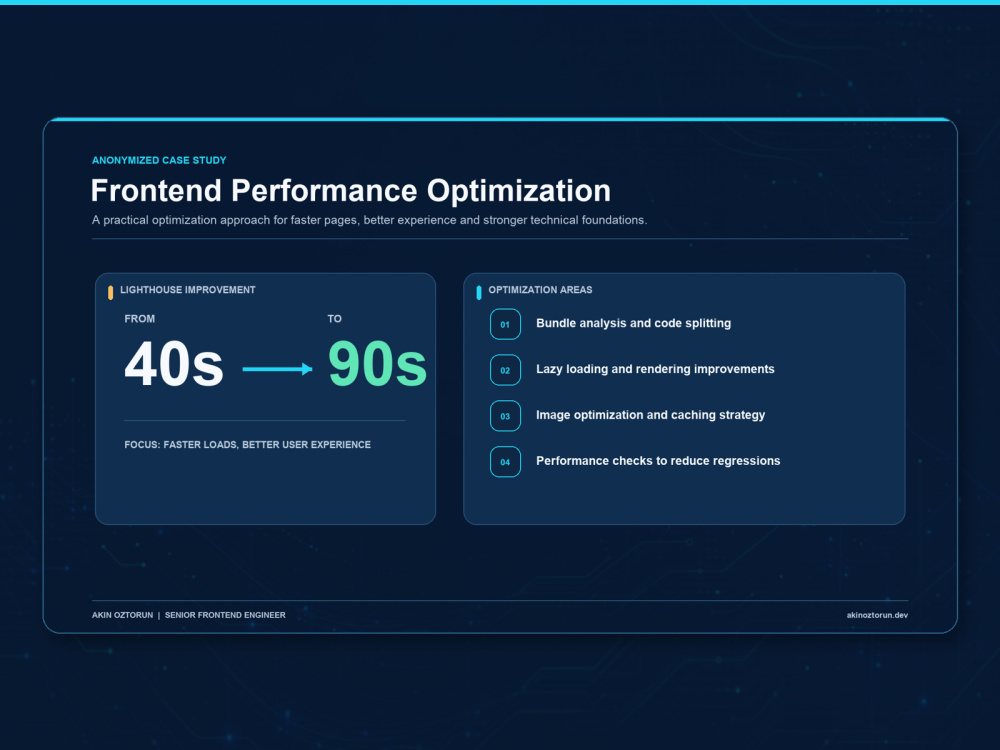 ANONYMIZED CASE STUDY

Frontend Performance Optimization

A practical optimization approach for faster pages, better experience and stronger technical foundations.

LIGHTHOUSE IMPROVEMENT

FROM

40s

TO

90s

FOCUS: FASTER LOADS, BETTER USER EXPERIENCE

OPTIMIZATION AREAS

01 Bundle analysis and code splitting

02 Lazy loading and rendering improvements

03 Image optimization and caching strategy

04 Performance checks to reduce regressions

AKIN OZTORUN | SENIOR FRONTEND ENGINEER

akinoztorun.dev